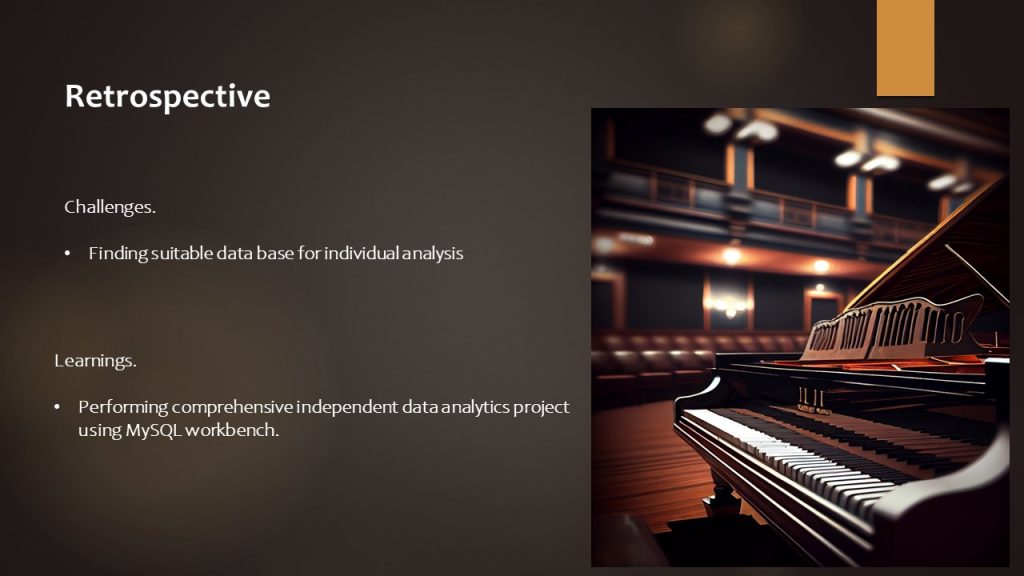 Retrospective

Challenges.

• Finding suitable data base for individual analysis

Learnings.

• Performing comprehensive independent data analytics project using MySQL workbench.